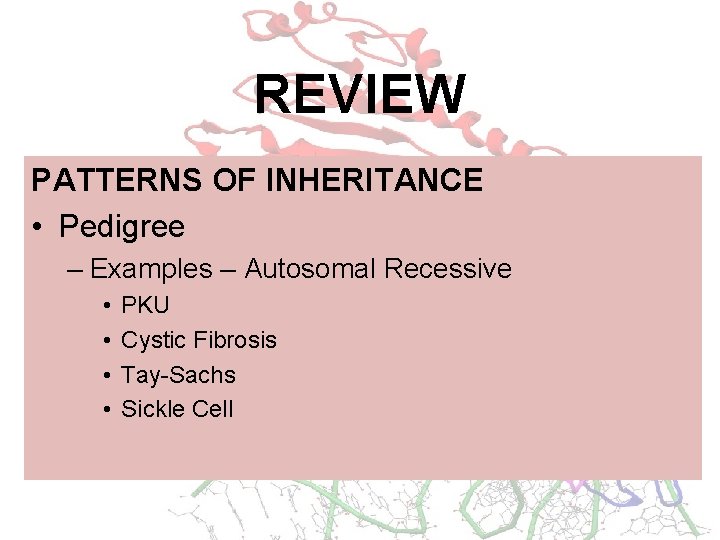 REVIEW

PATTERNS OF INHERITANCE

• Pedigree

– Examples – Autosomal Recessive

• PKU

• Cystic Fibrosis

• Tay-Sachs

• Sickle Cell